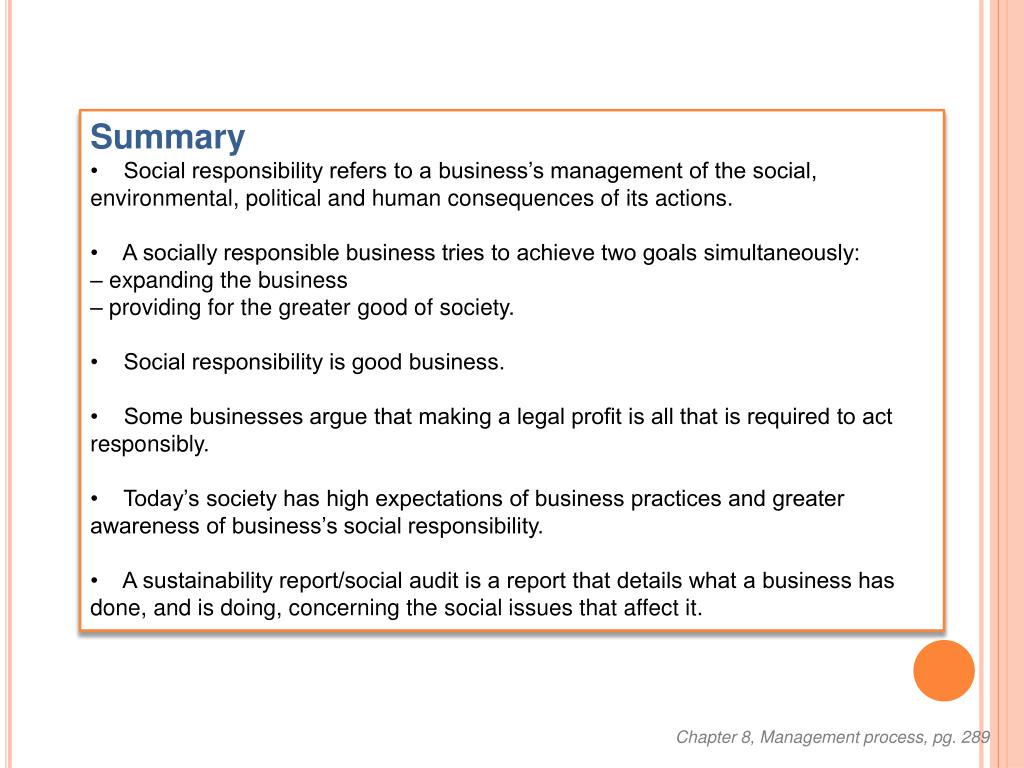 Summary

• Social responsibility refers to a business's management of the social, environmental, political and human consequences of its actions.

• A socially responsible business tries to achieve two goals simultaneously:
– expanding the business
– providing for the greater good of society.

• Social responsibility is good business.

• Some businesses argue that making a legal profit is all that is required to act responsibly.

• Today's society has high expectations of business practices and greater awareness of business's social responsibility.

• A sustainability report/social audit is a report that details what a business has done, and is doing, concerning the social issues that affect it.

Chapter 8, Management process, pg. 289